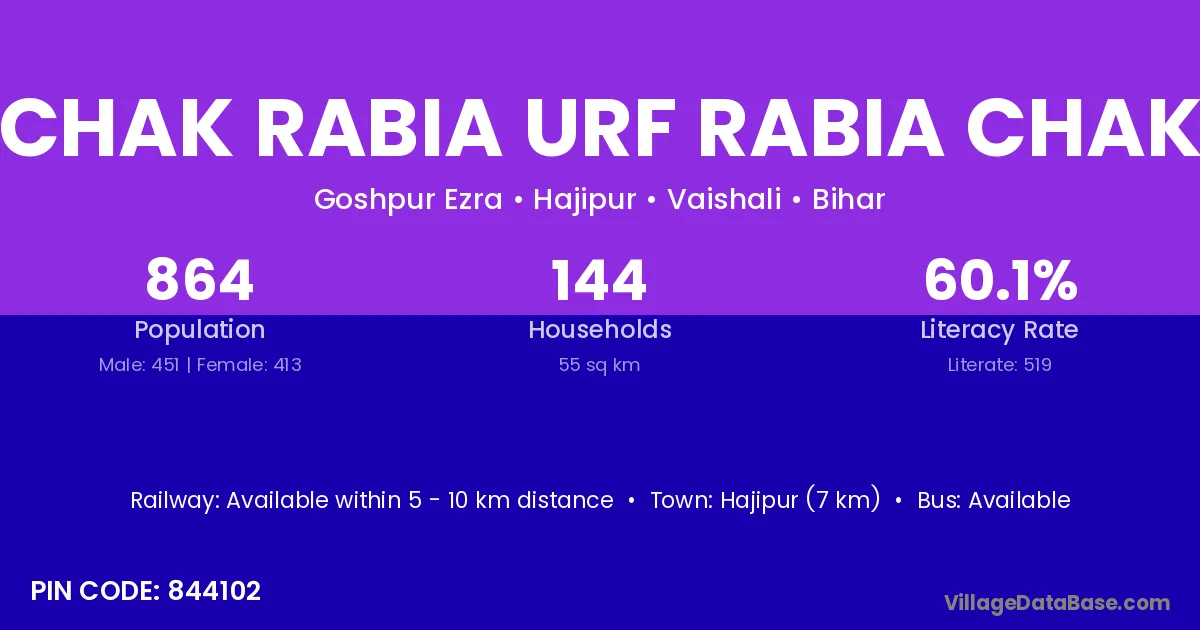 CHAK RABIA URF RABIA CHAK

Goshpur Ezra • Hajipur • Vaishali • Bihar

864
Population
Male: 451 | Female: 413

144
Households
55 sq km

60.1%
Literacy Rate
Literate: 519

Railway: Available within 5 - 10 km distance • Town: Hajipur (7 km) • Bus: Available

PIN CODE: 844102

VillageDataBase.com